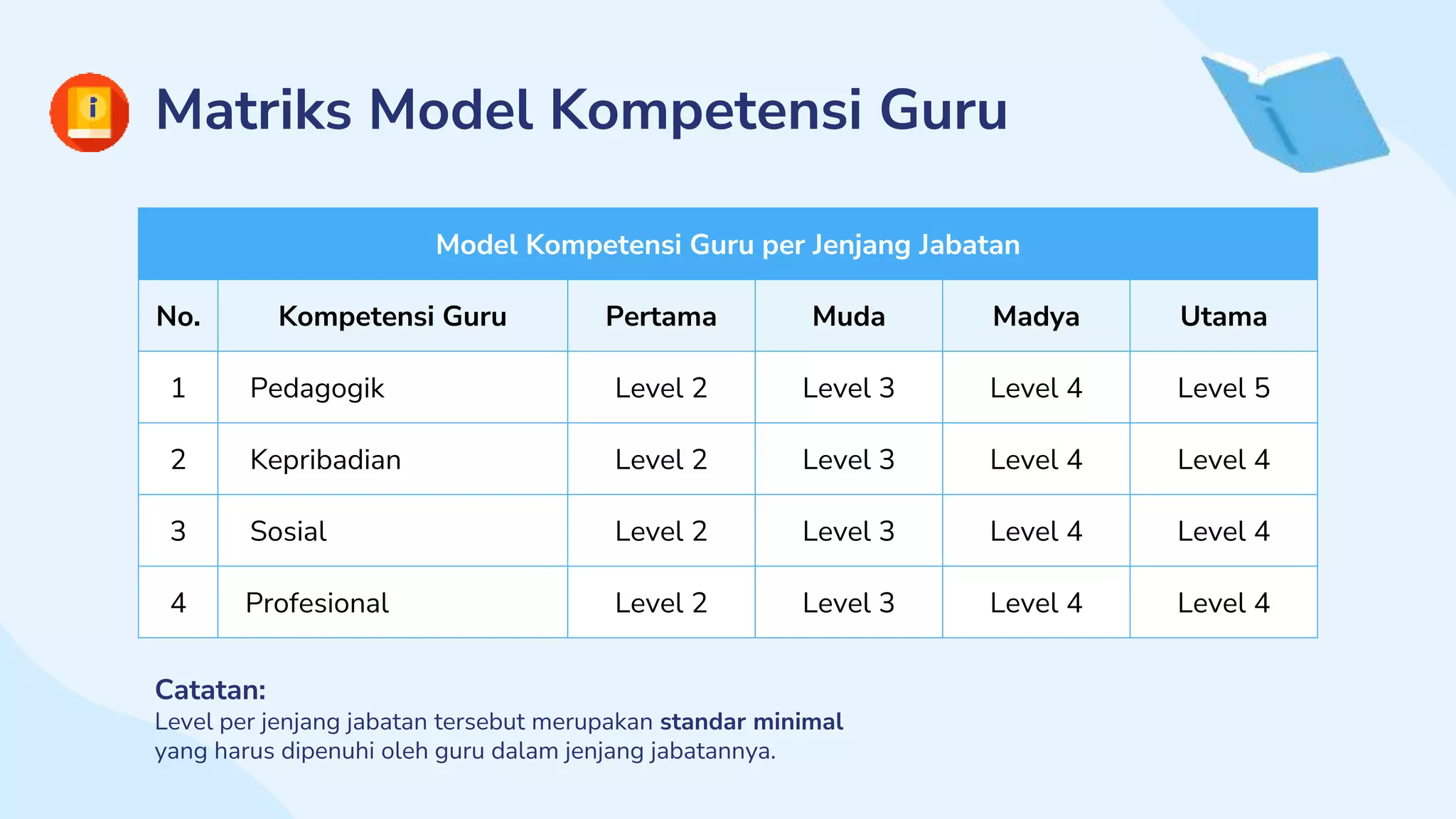 Matriks Model Kompetensi Guru

Model Kompetensi Guru per Jenjang Jabatan

| No. | Kompetensi Guru | Pertama | Muda | Madya | Utama |
|---|---|---|---|---|---|
| 1 | Pedagogik | Level 2 | Level 3 | Level 4 | Level 5 |
| 2 | Kepribadian | Level 2 | Level 3 | Level 4 | Level 4 |
| 3 | Sosial | Level 2 | Level 3 | Level 4 | Level 4 |
| 4 | Profesional | Level 2 | Level 3 | Level 4 | Level 4 |

Catatan:
Level per jenjang jabatan tersebut merupakan standar minimal yang harus dipenuhi oleh guru dalam jenjang jabatannya.